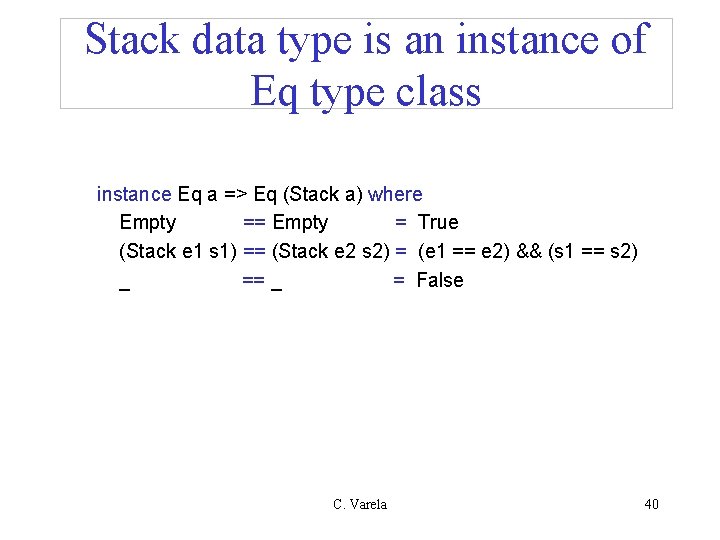 Stack data type is an instance of Eq type class

instance Eq a => Eq (Stack a) where
Empty == Empty = True
(Stack e1 s1) == (Stack e2 s2) = (e1 == e2) && (s1 == s2)
_ == _ = False

C. Varela

40